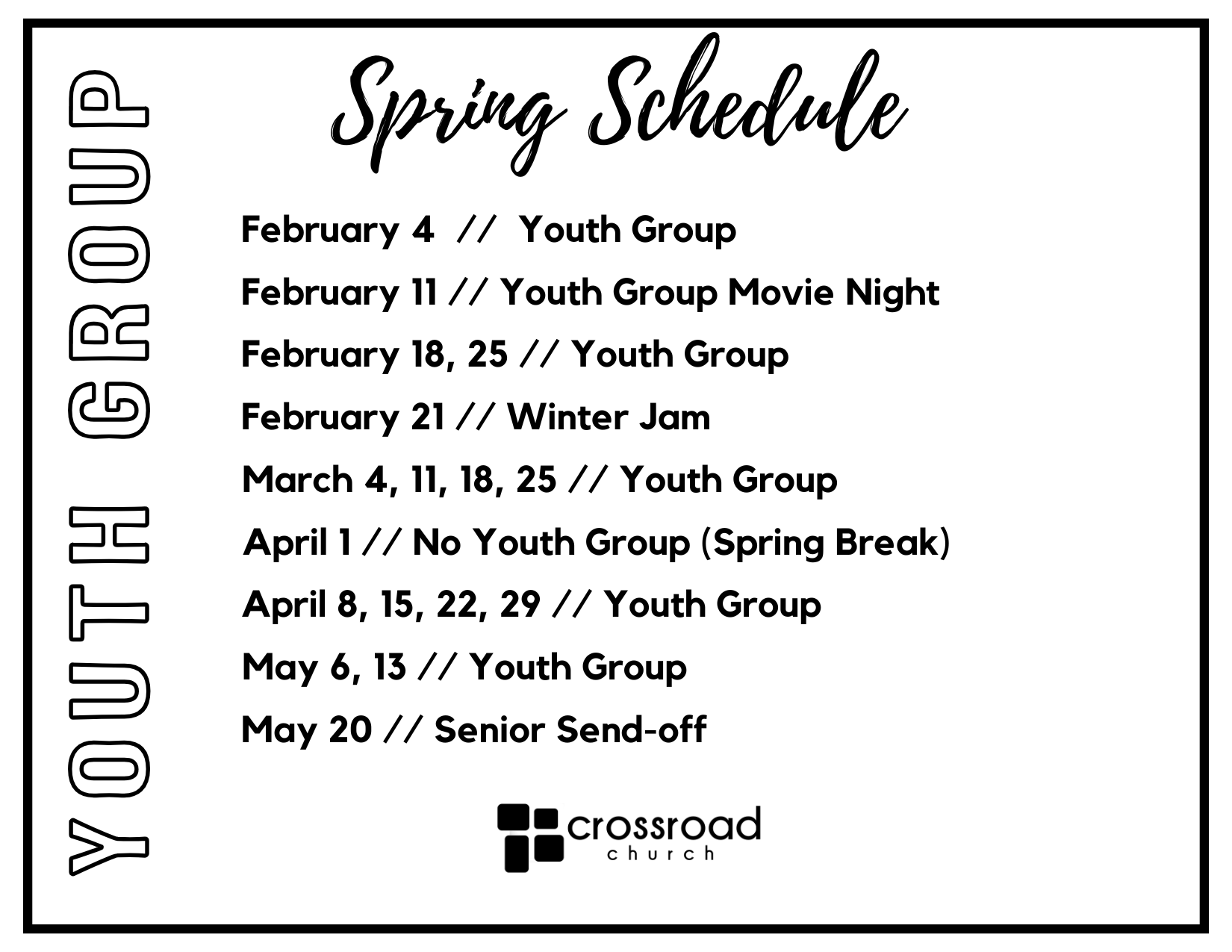 YOUTH GROUP

Spring Schedule

February 4 // Youth Group

February 11 // Youth Group Movie Night

February 18, 25 // Youth Group

February 21 // Winter Jam

March 4, 11, 18, 25 // Youth Group

April 1 // No Youth Group (Spring Break)

April 8, 15, 22, 29 // Youth Group

May 6, 13 // Youth Group

May 20 // Senior Send-off

crossroad church